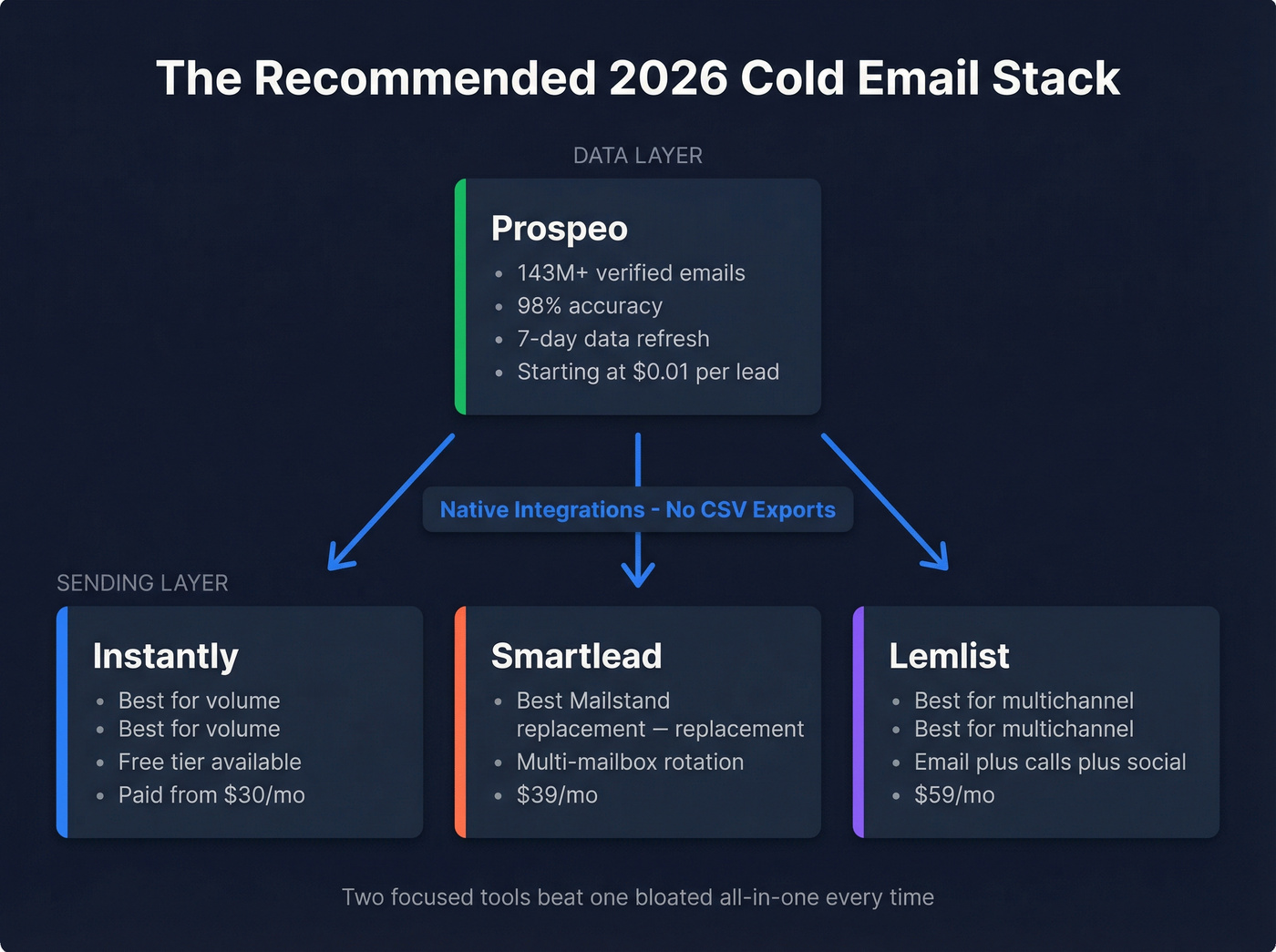 The Recommended 2026 Cold Email Stack

DATA LAYER

Prospeo

- 143M+ verified emails
- 98% accuracy
- 7-day data refresh
- Starting at $0.01 per lead

Native Integrations - No CSV Exports

SENDING LAYER

Instantly

- Best for volume
- Best for volume
- Free tier available
- Paid from $30/mo

Smartlead

- Best Mailstand replacement — replacement
- Multi-mailbox rotation
- $39/mo

Lemlist

- Best for multichannel
- Best for multichannel
- Email plus calls plus social
- $59/mo

Two focused tools beat one bloated all-in-one every time